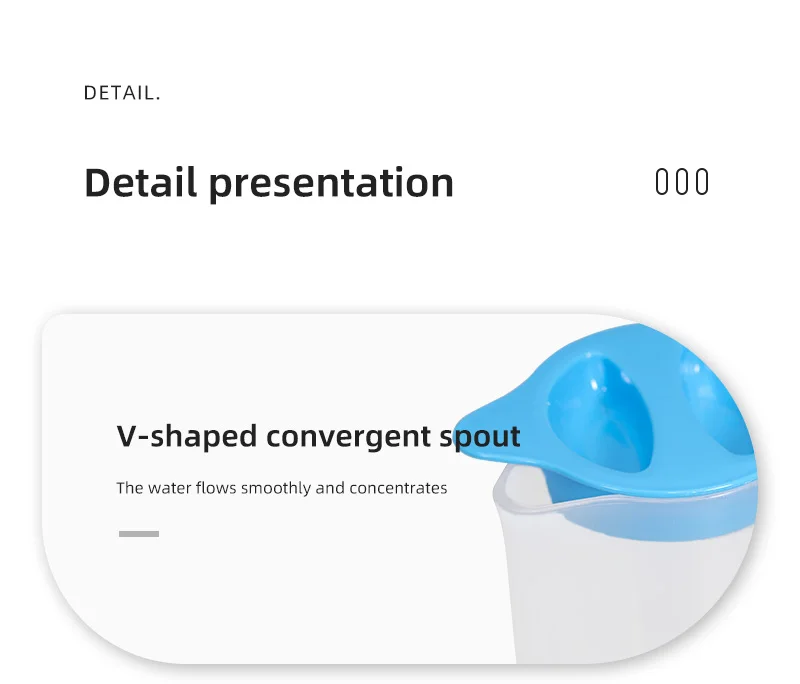 DETAIL.

Detail presentation

000

V-shaped convergent spout

The water flows smoothly and concentrates